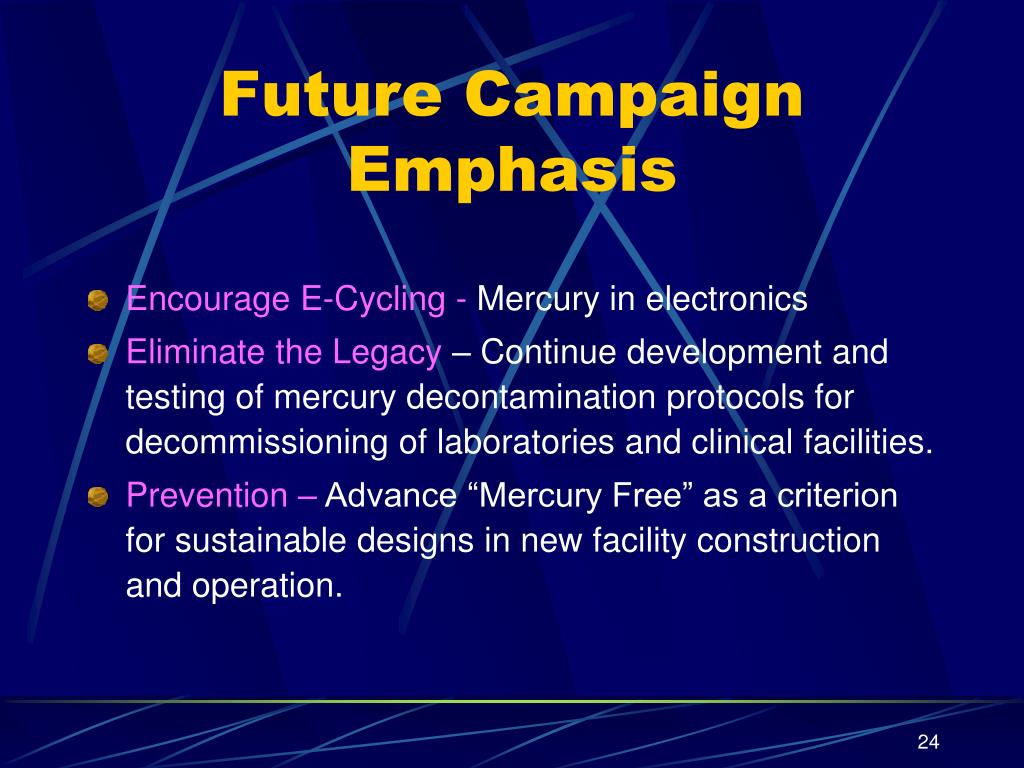 Future Campaign Emphasis

Encourage E-Cycling - Mercury in electronics

Eliminate the Legacy – Continue development and testing of mercury decontamination protocols for decommissioning of laboratories and clinical facilities.

Prevention – Advance “Mercury Free” as a criterion for sustainable designs in new facility construction and operation.

24